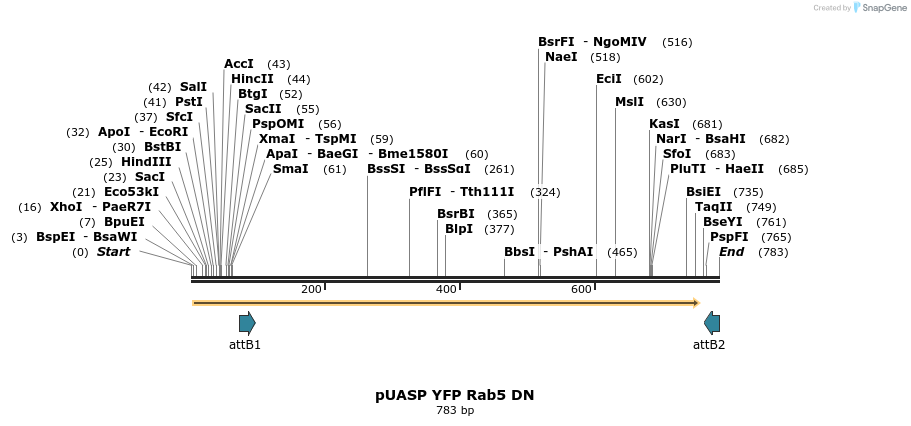 Created by SnapGene

(42) SalI
(41) PstI
(37) SfcI
(32) ApoI - EcoRI
(30) BstBI
(25) HindIII
(23) SacI
(21) Eco53kI
(16) XhoI - PaeR7I
(7) BpuEI
(3) BspEI - BsaWI
(0) Start

AccI (43)
HincII (44)
BtgI (52)
SacII (55)
PspOMI (56)
XmaI - TspMI (59)
ApaI - BaeGI - Bme1580I (60)
SmaI (61)
BssSI - BssSαI (261)
PflFI - Tth111I (324)
BsrBI (365)
BlpI (377)
BbsI - PshAI (465)
BsrFI - NgoMIV (516)
NaeI (518)
EciI (602)
MslI (630)
KasI (681)
NarI - BsaHI (682)
SfoI (683)
PluTI - HaeII (685)
BsiEI (735)
TaqII (749)
BseYI (761)
PspFI (765)
End (783)

200
400
600

attB1
attB2

pUASP YFP Rab5 DN
783 bp